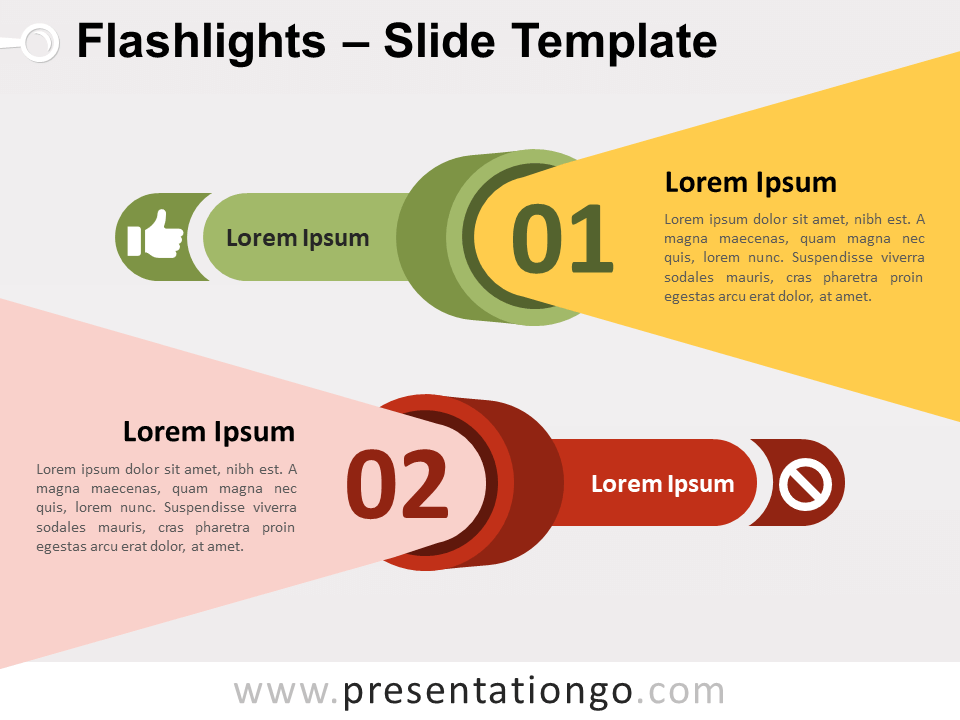 Flashlights – Slide Template

Lorem Ipsum

01

Lorem Ipsum

Lorem ipsum dolor sit amet, nibh est. A magna maecenas, quam magna nec quis, lorem nunc. Suspendisse viverra sodales mauris, cras pharetra proin egestas arcu erat dolor, at amet.

Lorem Ipsum

Lorem ipsum dolor sit amet, nibh est. A magna maecenas, quam magna nec quis, lorem nunc. Suspendisse viverra sodales mauris, cras pharetra proin egestas arcu erat dolor, at amet.

02

Lorem Ipsum

www.presentationgo.com